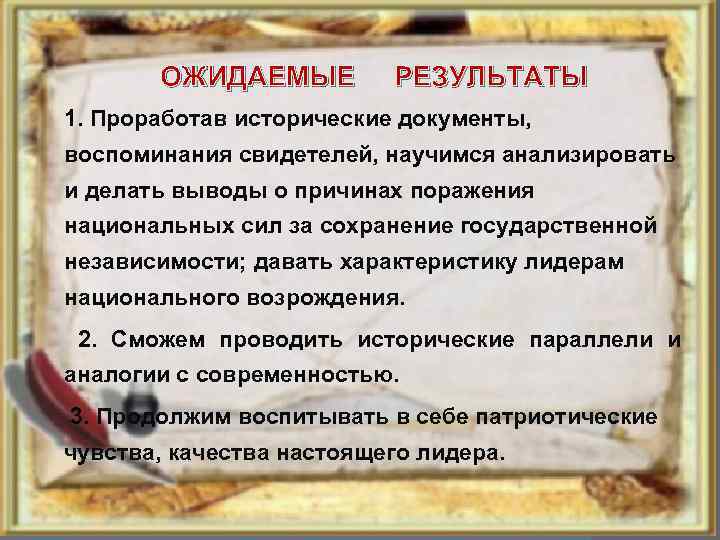 ОЖИДАЕМЫЕ РЕЗУЛЬТАТЫ

1. Проработав исторические документы, воспоминания свидетелей, научимся анализировать и делать выводы о причинах поражения национальных сил за сохранение государственной независимости; давать характеристику лидерам национального возрождения.

2. Сможем проводить исторические параллели и аналогии с современностью.

3. Продолжим воспитывать в себе патриотические чувства, качества настоящего лидера.